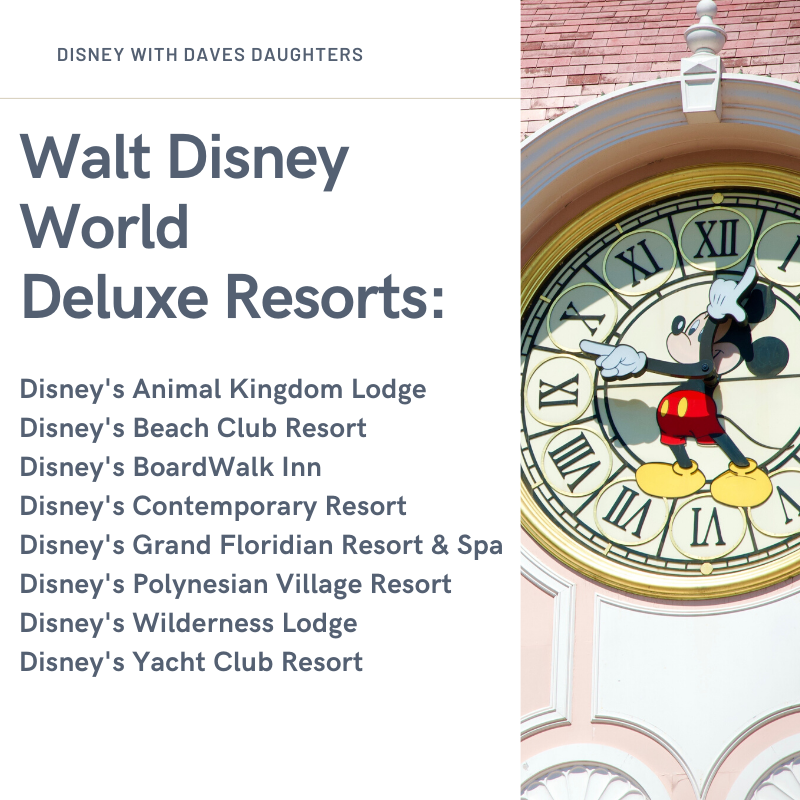 DISNEY WITH DAVES DAUGHTERS

Walt Disney World Deluxe Resorts:

Disney's Animal Kingdom Lodge
Disney's Beach Club Resort
Disney's BoardWalk Inn
Disney's Contemporary Resort
Disney's Grand Floridian Resort & Spa
Disney's Polynesian Village Resort
Disney's Wilderness Lodge
Disney's Yacht Club Resort

XII XI X IX VIII VII VI